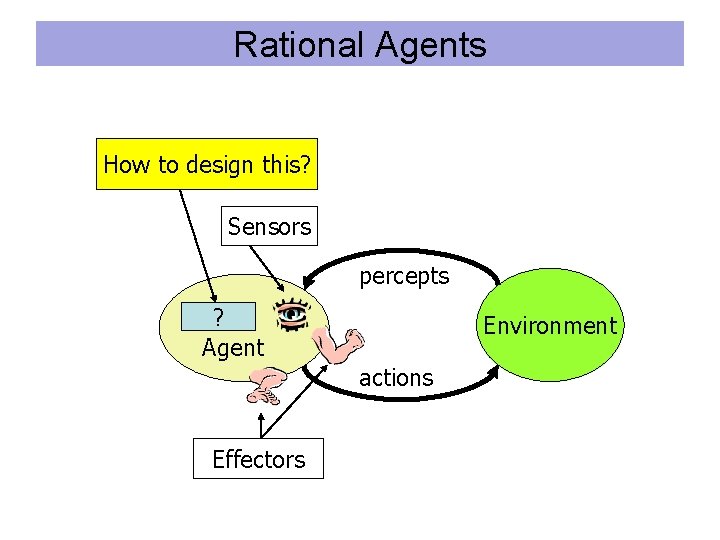 Rational Agents

How to design this?

Sensors

percepts

?

Agent

Environment

actions

Effectors